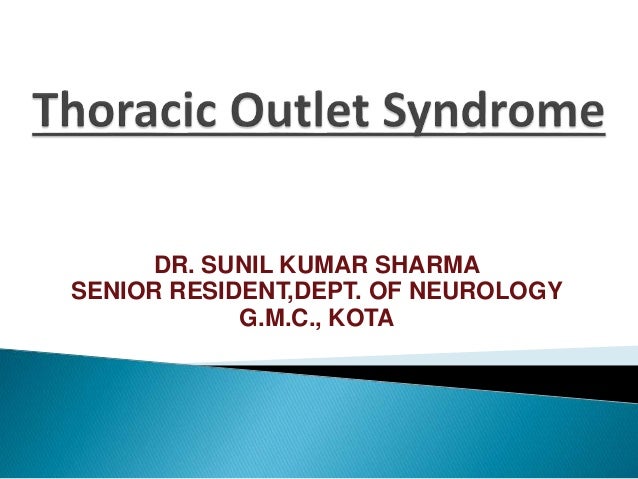 Thoracic Outlet Syndrome

DR. SUNIL KUMAR SHARMA
SENIOR RESIDENT,DEPT. OF NEUROLOGY
G.M.C., KOTA